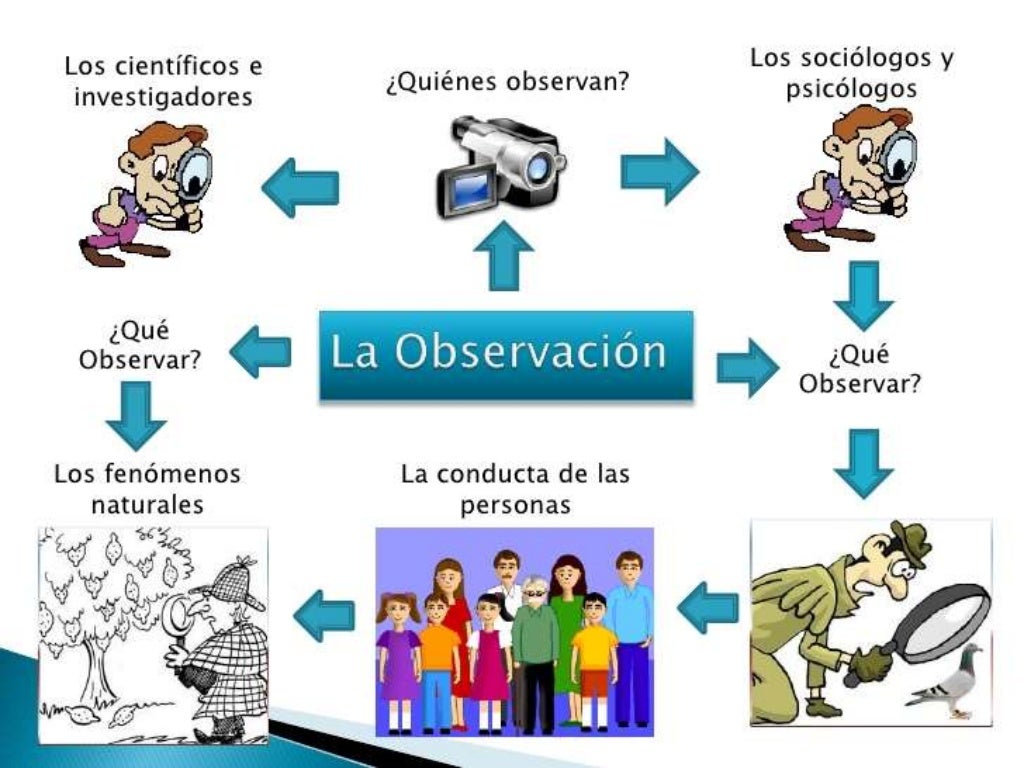 Los científicos e investigadores

¿Quiénes observan?

Los sociólogos y psicólogos

¿Qué Observar?

La Observación

¿Qué Observar?

Los fenómenos naturales

La conducta de las personas